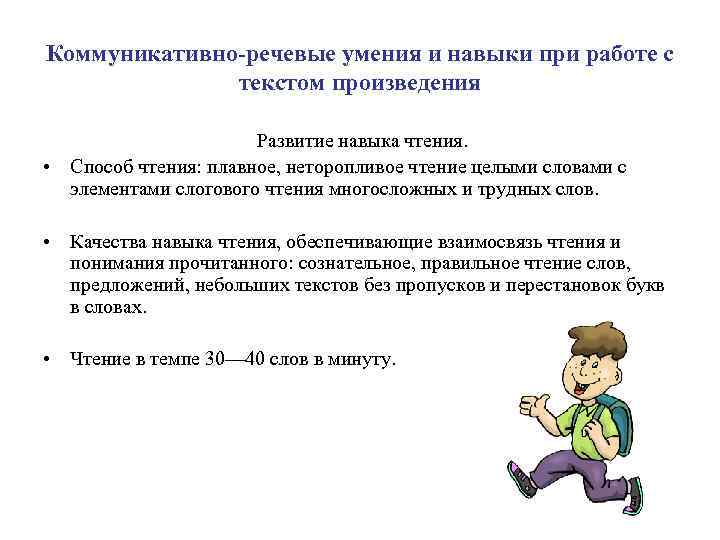 Коммуникативно-речевые умения и навыки при работе с текстом произведения

Развитие навыка чтения.

• Способ чтения: плавное, неторопливое чтение целыми словами с элементами слогового чтения многосложных и трудных слов.

• Качества навыка чтения, обеспечивающие взаимосвязь чтения и понимания прочитанного: сознательное, правильное чтение слов, предложений, небольших текстов без пропусков и перестановок букв в словах.

• Чтение в темпе 30—40 слов в минуту.